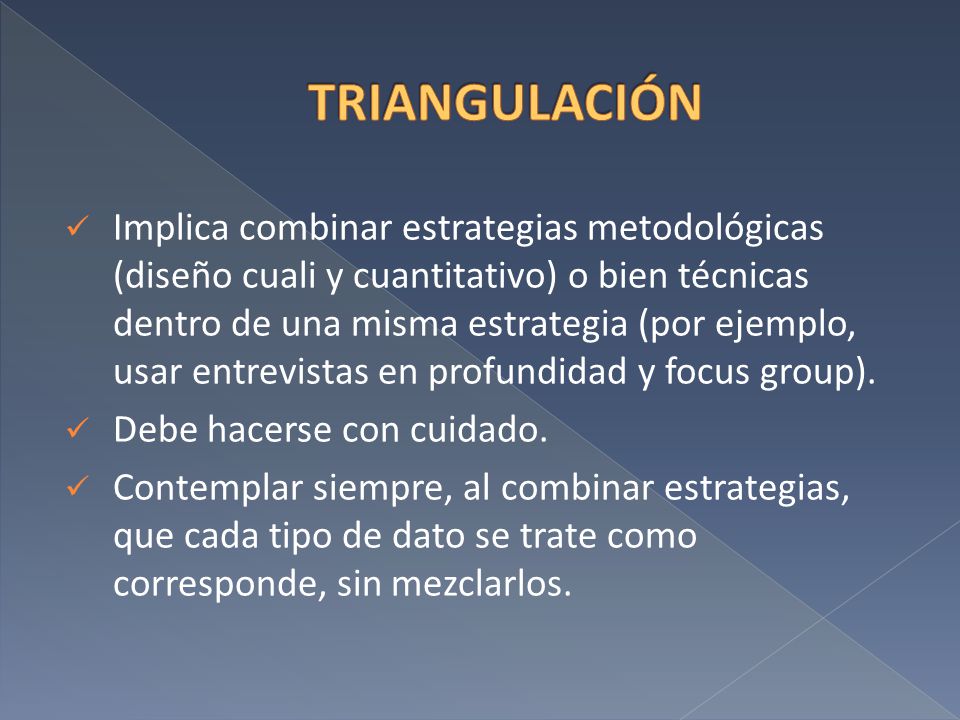 TRIANGULACIÓN

✓ Implica combinar estrategias metodológicas (diseño cuali y cuantitativo) o bien técnicas dentro de una misma estrategia (por ejemplo, usar entrevistas en profundidad y focus group).

✓ Debe hacerse con cuidado.

✓ Contemplar siempre, al combinar estrategias, que cada tipo de dato se trate como corresponde, sin mezclarlos.